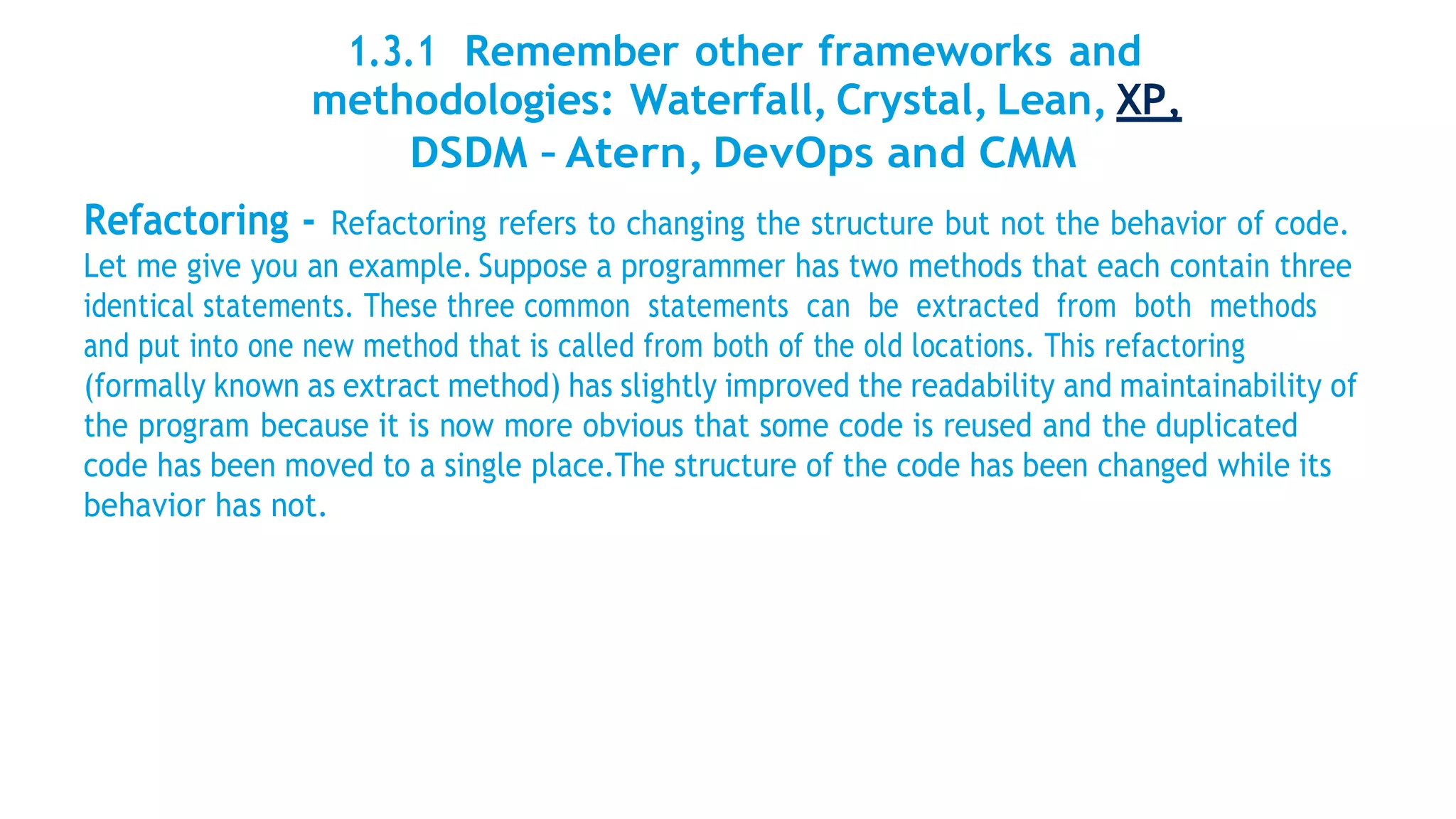 1.3.1 Remember other frameworks and methodologies: Waterfall, Crystal, Lean, XP, DSDM – Atern, DevOps and CMM

Refactoring - Refactoring refers to changing the structure but not the behavior of code. Let me give you an example. Suppose a programmer has two methods that each contain three identical statements. These three common statements can be extracted from both methods and put into one new method that is called from both of the old locations. This refactoring (formally known as extract method) has slightly improved the readability and maintainability of the program because it is now more obvious that some code is reused and the duplicated code has been moved to a single place.The structure of the code has been changed while its behavior has not.